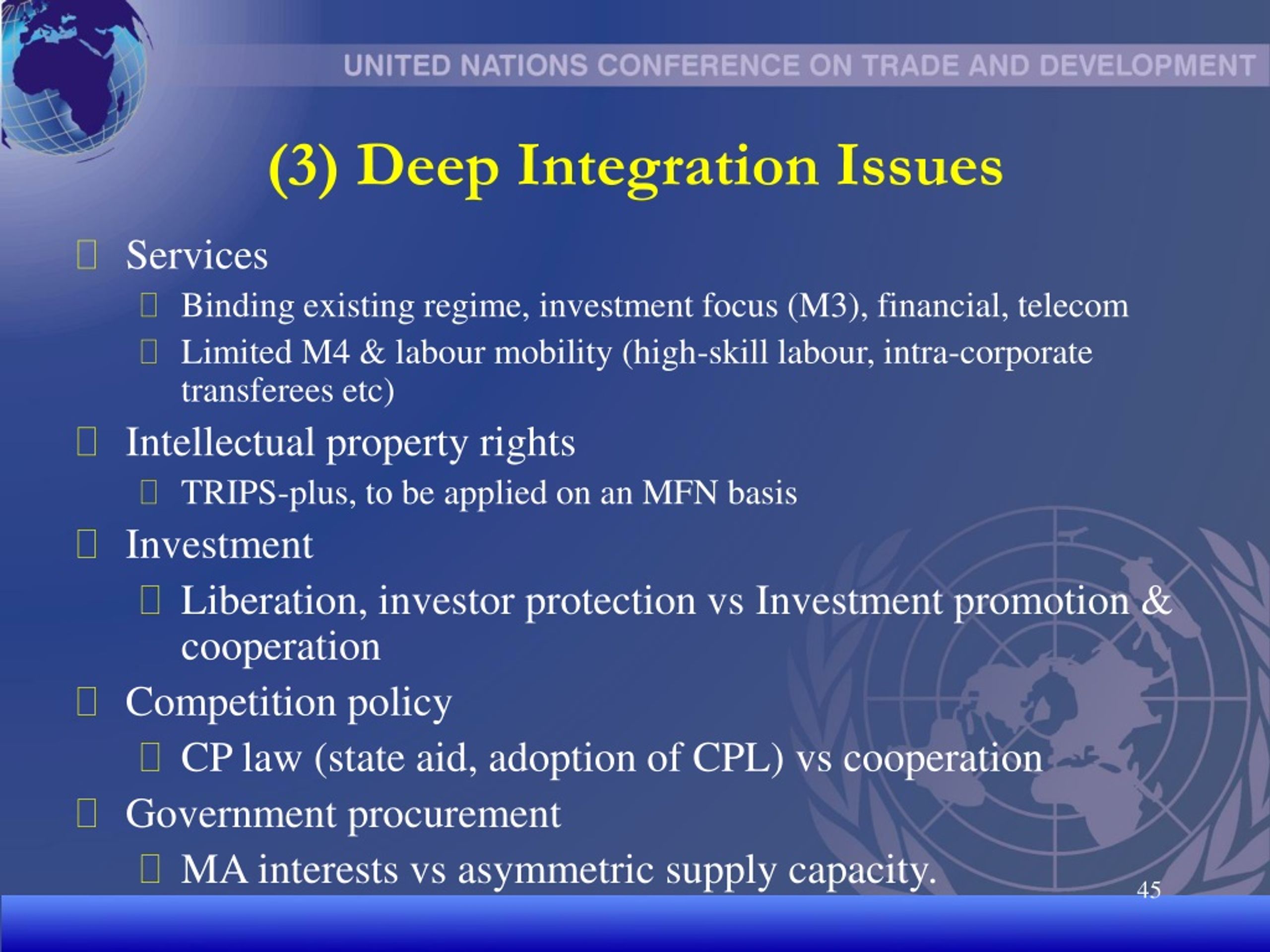 UNITED NATIONS CONFERENCE ON TRADE AND DEVELOPMENT

(3) Deep Integration Issues

Services
Binding existing regime, investment focus (M3), financial, telecom
Limited M4 & labour mobility (high-skill labour, intra-corporate transferees etc)
Intellectual property rights
TRIPS-plus, to be applied on an MFN basis
Investment
Liberation, investor protection vs Investment promotion & cooperation
Competition policy
CP law (state aid, adoption of CPL) vs cooperation
Government procurement
MA interests vs asymmetric supply capacity.

45